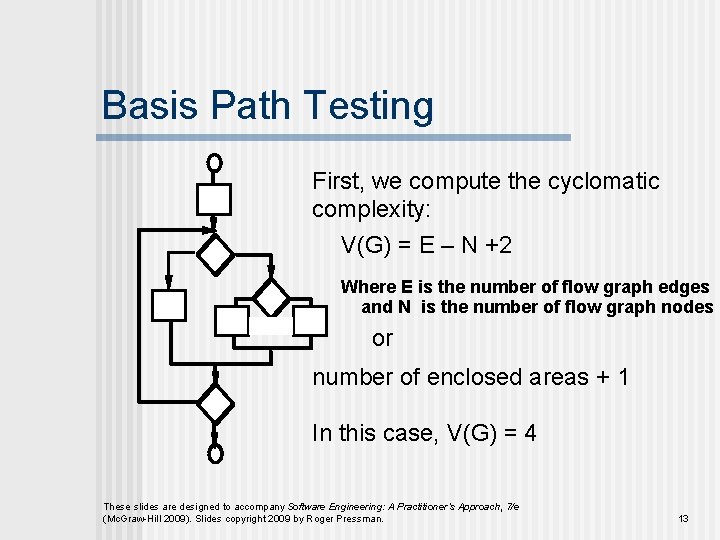 Basis Path Testing

First, we compute the cyclomatic complexity:

V(G) = E – N +2

Where E is the number of flow graph edges and N is the number of flow graph nodes

or

number of enclosed areas + 1

In this case, V(G) = 4

These slides are designed to accompany Software Engineering: A Practitioner's Approach, 7/e (McGraw-Hill 2009). Slides copyright 2009 by Roger Pressman.

13